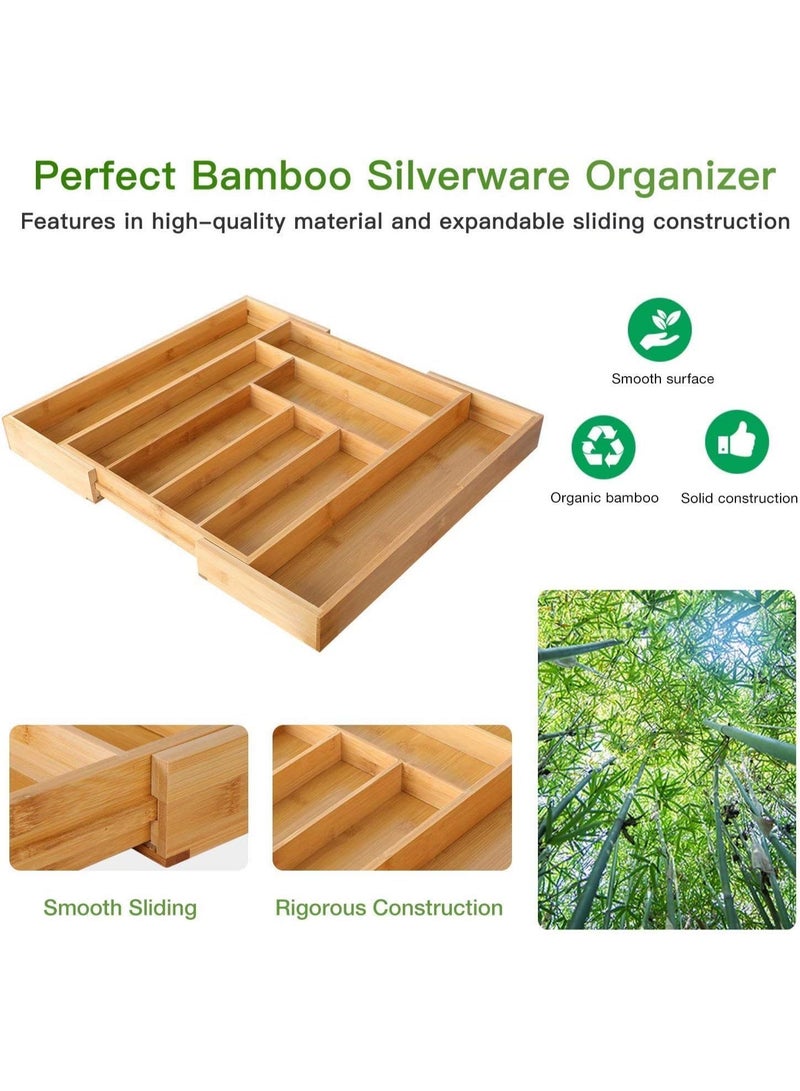 Perfect Bamboo Silverware Organizer

Features in high-quality material and expandable sliding construction

Smooth surface

Organic bamboo

Solid construction

Smooth Sliding

Rigorous Construction